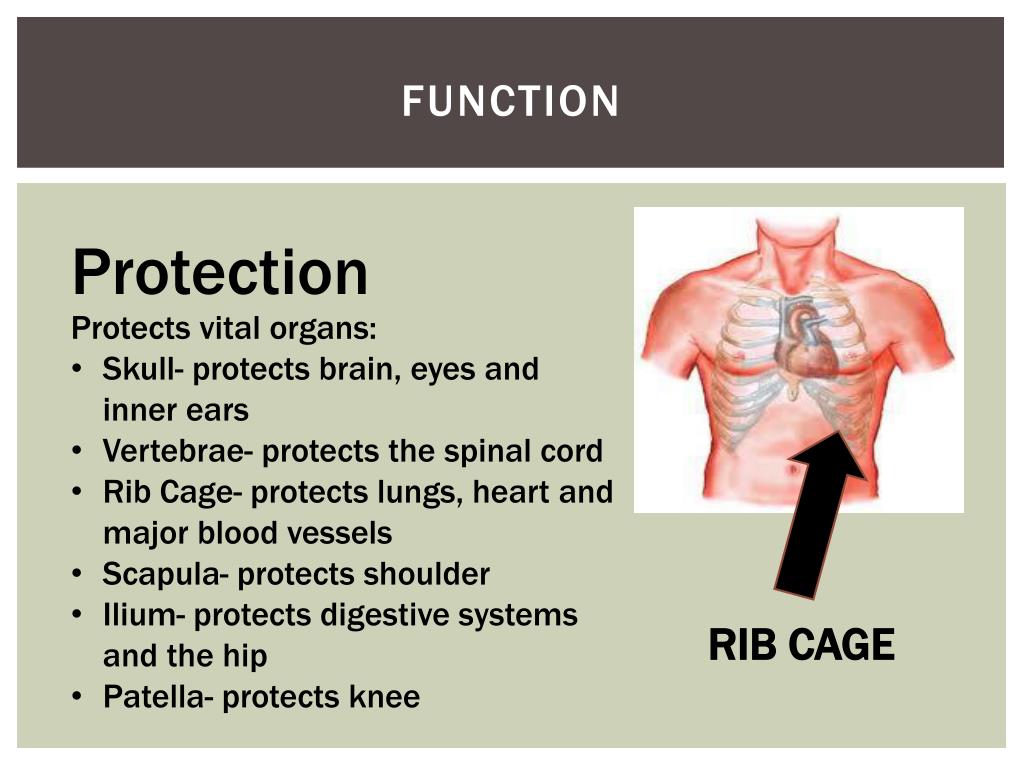 FUNCTION

Protection
Protects vital organs:
• Skull- protects brain, eyes and inner ears
• Vertebrae- protects the spinal cord
• Rib Cage- protects lungs, heart and major blood vessels
• Scapula- protects shoulder
• Ilium- protects digestive systems and the hip
• Patella- protects knee

RIB CAGE